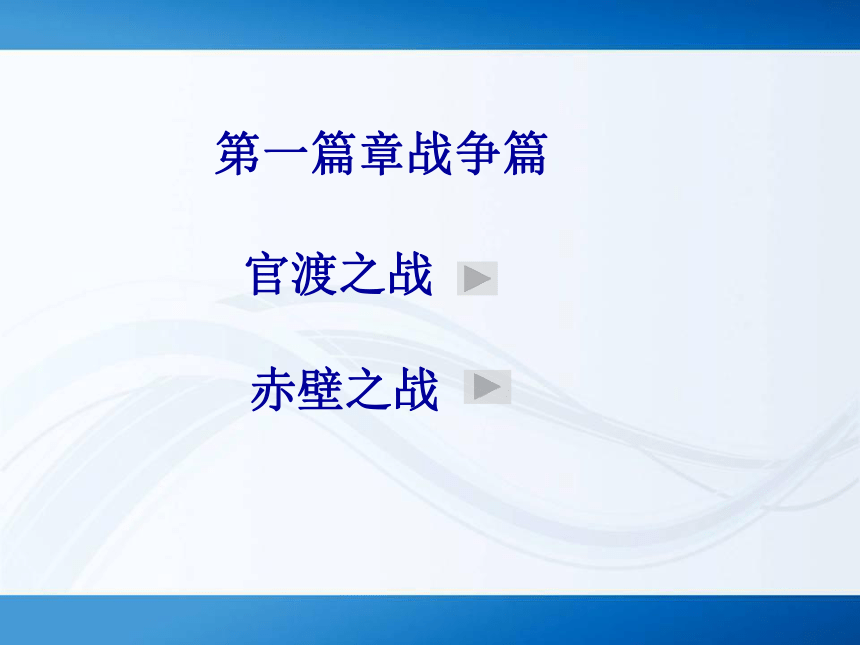 第一篇章战争篇

官渡之战

赤壁之战